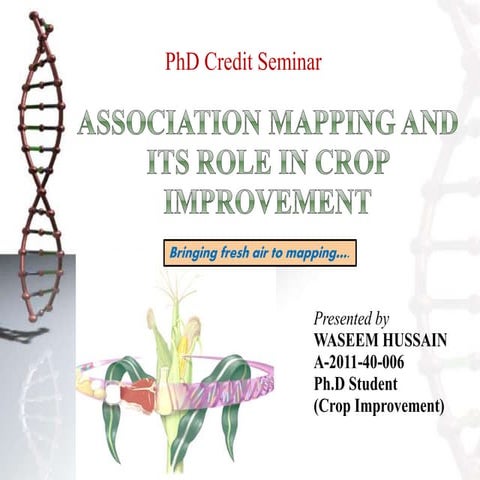 PhD Credit Seminar

ASSOCIATION MAPPING AND ITS ROLE IN CROP IMPROVEMENT

Bringing fresh air to mapping....

Presented by
WASEEM HUSSAIN
A-2011-40-006
Ph.D Student
(Crop Improvement)